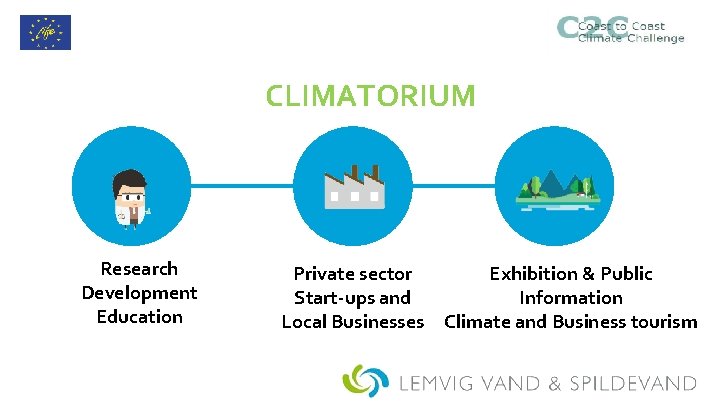 life

C2C Coast to Coast Climate Challenge

CLIMATORIUM

Research
Development
Education

Private sector
Start-ups and
Local Businesses

Exhibition & Public
Information
Climate and Business tourism

LEMVIG VAND & SPILDEVAND